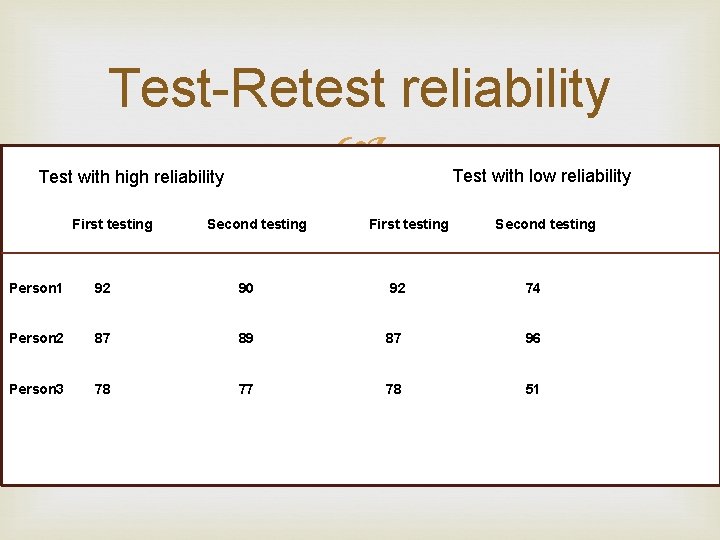 Test-Retest reliability

| | Test with high reliability | | Test with low reliability | |
|---|---|---|---|---|
| | First testing | Second testing | First testing | Second testing |
| Person1 | 92 | 90 | 92 | 74 |
| Person2 | 87 | 89 | 87 | 96 |
| Person3 | 78 | 77 | 78 | 51 |